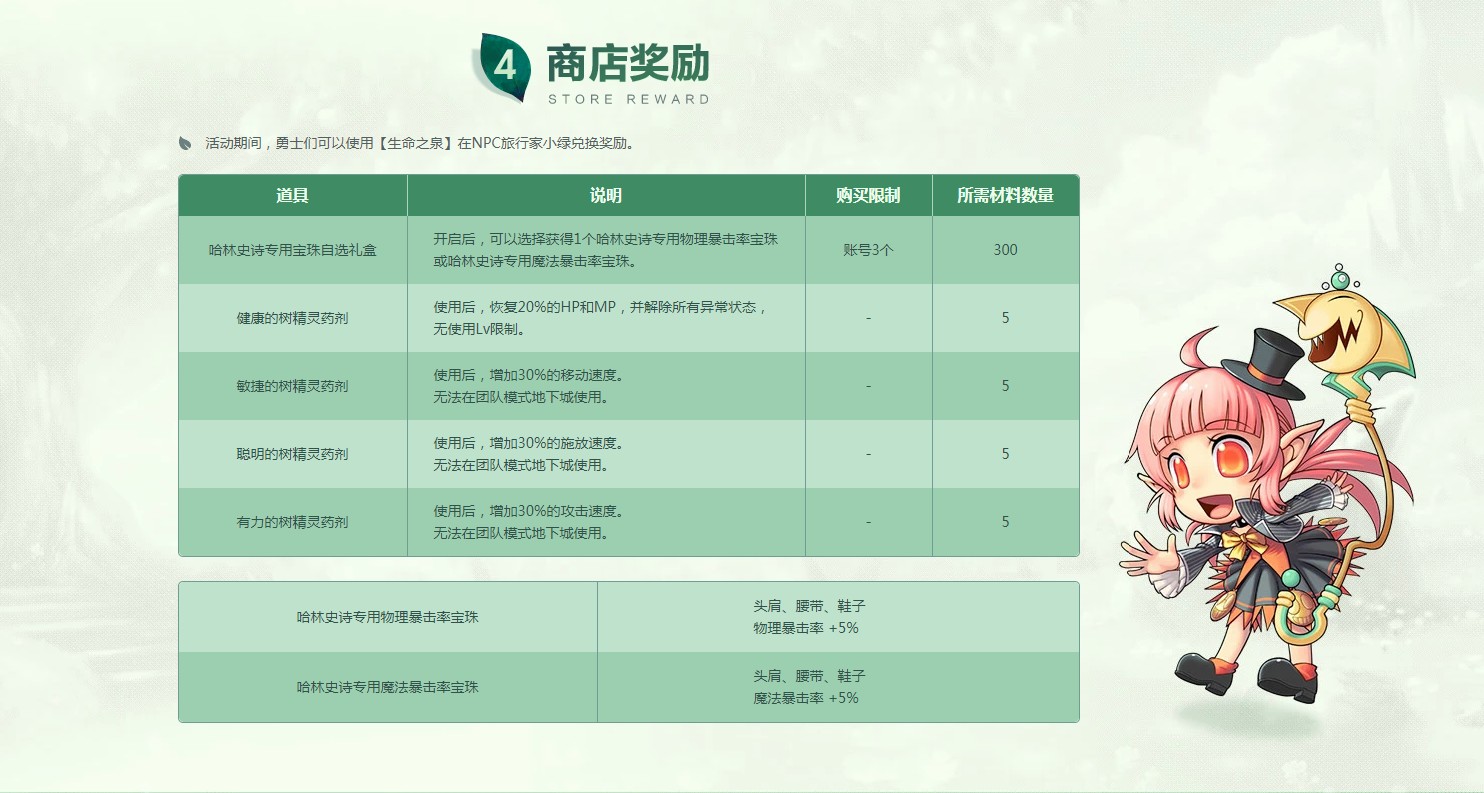 4 商店奖励
STORE REWARD

活动期间，勇士们可以使用【生命之泉】在NPC旅行家小绿兑换奖励。

| 道具 | 说明 | 购买限制 | 所需材料数量 |
|---|---|---|---|
| 哈林史诗专用宝珠自选礼盒 | 开启后，可以选择获得1个哈林史诗专用物理暴击率宝珠或哈林史诗专用魔法暴击率宝珠。 | 账号3个 | 300 |
| 健康的树精灵药剂 | 使用后，恢复20%的HP和MP，并解除所有异常状态，无使用Lv限制。 | - | 5 |
| 敏捷的树精灵药剂 | 使用后，增加30%的移动速度。无法在团队模式地下城使用。 | - | 5 |
| 聪明的树精灵药剂 | 使用后，增加30%的施放速度。无法在团队模式地下城使用。 | - | 5 |
| 有力的树精灵药剂 | 使用后，增加30%的攻击速度。无法在团队模式地下城使用。 | - | 5 |

| 哈林史诗专用物理暴击率宝珠 | 头肩、腰带、鞋子 物理暴击率 +5% |
|---|---|
| 哈林史诗专用魔法暴击率宝珠 | 头肩、腰带、鞋子 魔法暴击率 +5% |